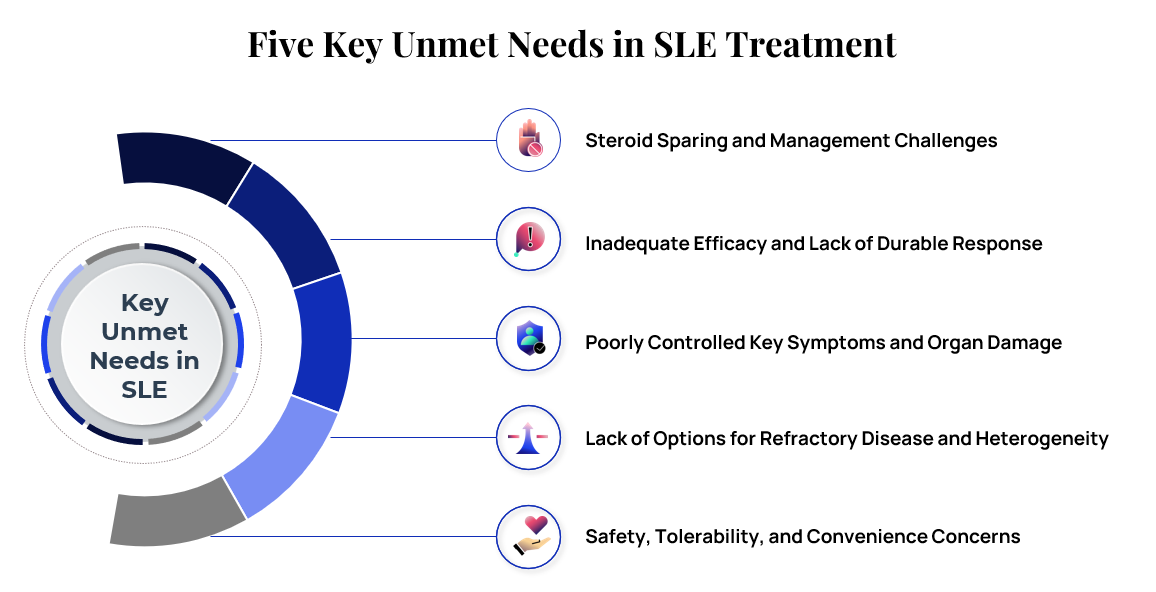 Five Key Unmet Needs in SLE Treatment

Key Unmet Needs in SLE

Steroid Sparing and Management Challenges

Inadequate Efficacy and Lack of Durable Response

Poorly Controlled Key Symptoms and Organ Damage

Lack of Options for Refractory Disease and Heterogeneity

Safety, Tolerability, and Convenience Concerns